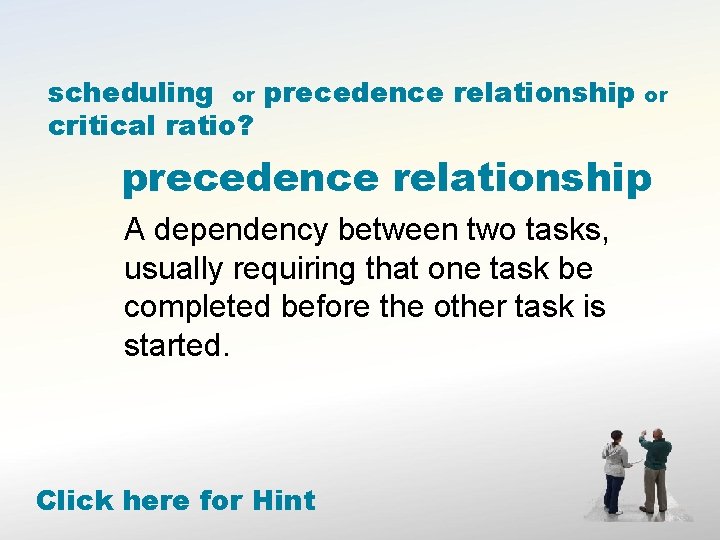 scheduling or precedence relationship or critical ratio?

precedence relationship

A dependency between two tasks, usually requiring that one task be completed before the other task is started.

Click here for Hint